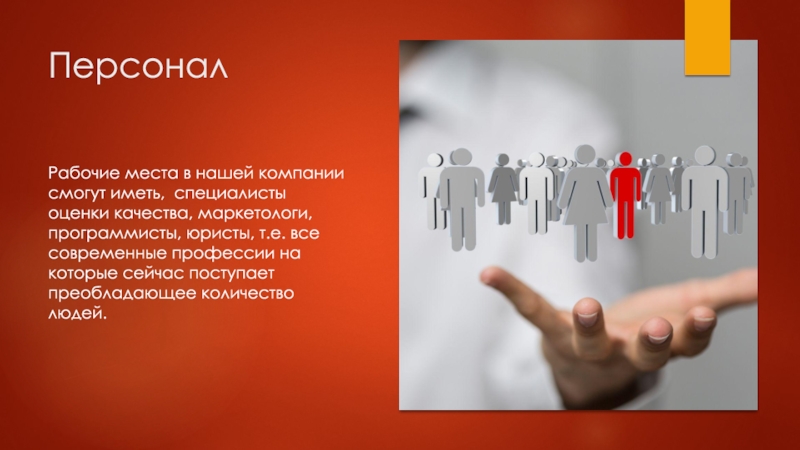 Персонал

Рабочие места в нашей компании смогут иметь, специалисты оценки качества, маркетологи, программисты, юристы, т.е. все современные профессии на которые сейчас поступает преобладающее количество людей.